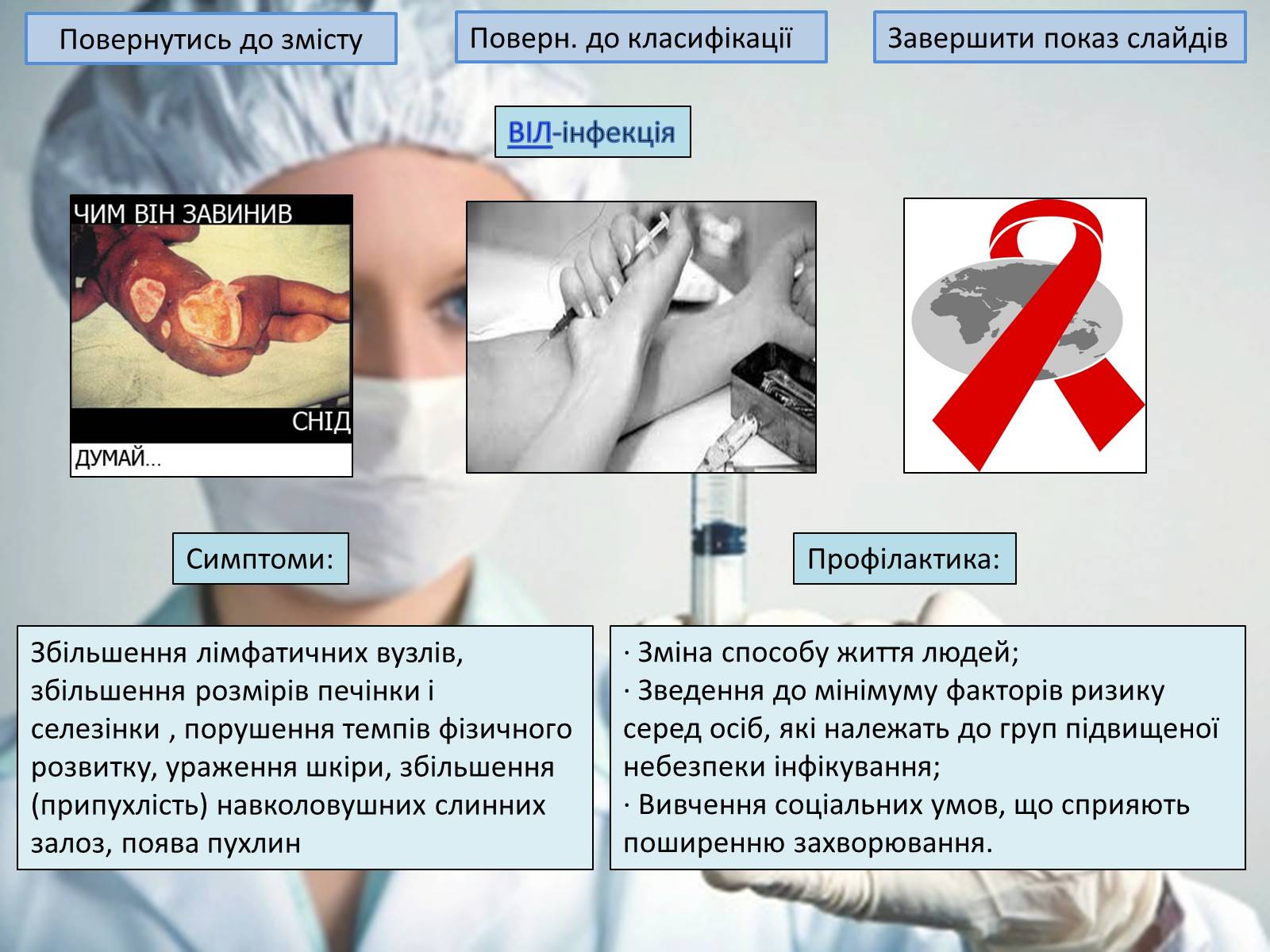 Повернутись до змісту

Поверн. до класифікації

Завершити показ слайдів

ВІЛ-інфекція

ЧИМ ВІН ЗАВИНИВ

СНІД

ДУМАЙ...

Симптоми:

Профілактика:

Збільшення лімфатичних вузлів, збільшення розмірів печінки і селезінки , порушення темпів фізичного розвитку, ураження шкіри, збільшення (припухлість) навколовушних слинних залоз, поява пухлин

· Зміна способу життя людей;
· Зведення до мінімуму факторів ризику серед осіб, які належать до груп підвищеної небезпеки інфікування;
· Вивчення соціальних умов, що сприяють поширенню захворювання.